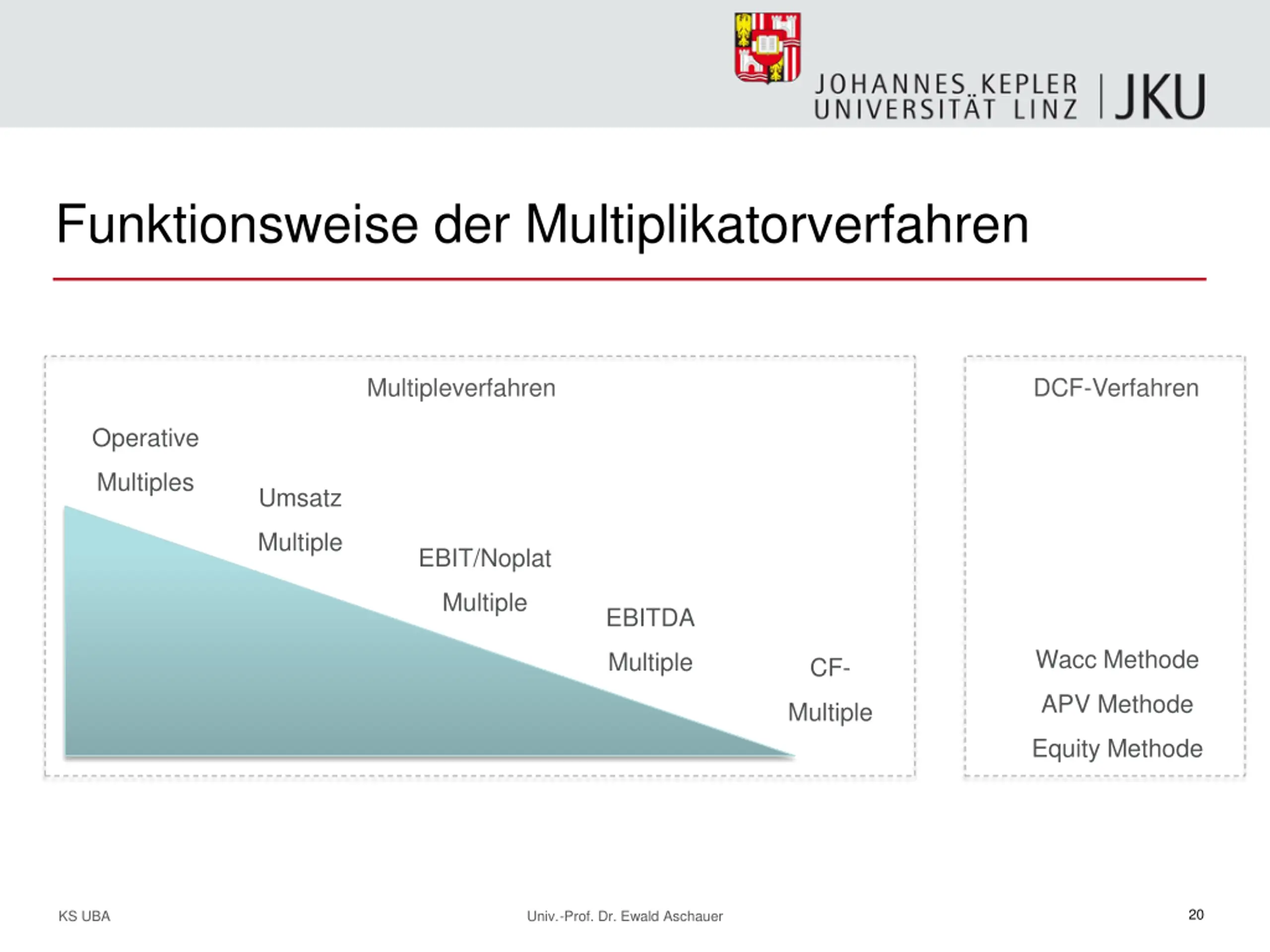 JOHANNES KEPLER
UNIVERSITÄT LINZ | JKU

Funktionsweise der Multiplikatorverfahren

Multipleverfahren

Operative Multiples

Umsatz Multiple

EBIT/Noplat Multiple

EBITDA Multiple

CF-Multiple

DCF-Verfahren

Wacc Methode

APV Methode

Equity Methode

KS UBA

Univ.-Prof. Dr. Ewald Aschauer

20